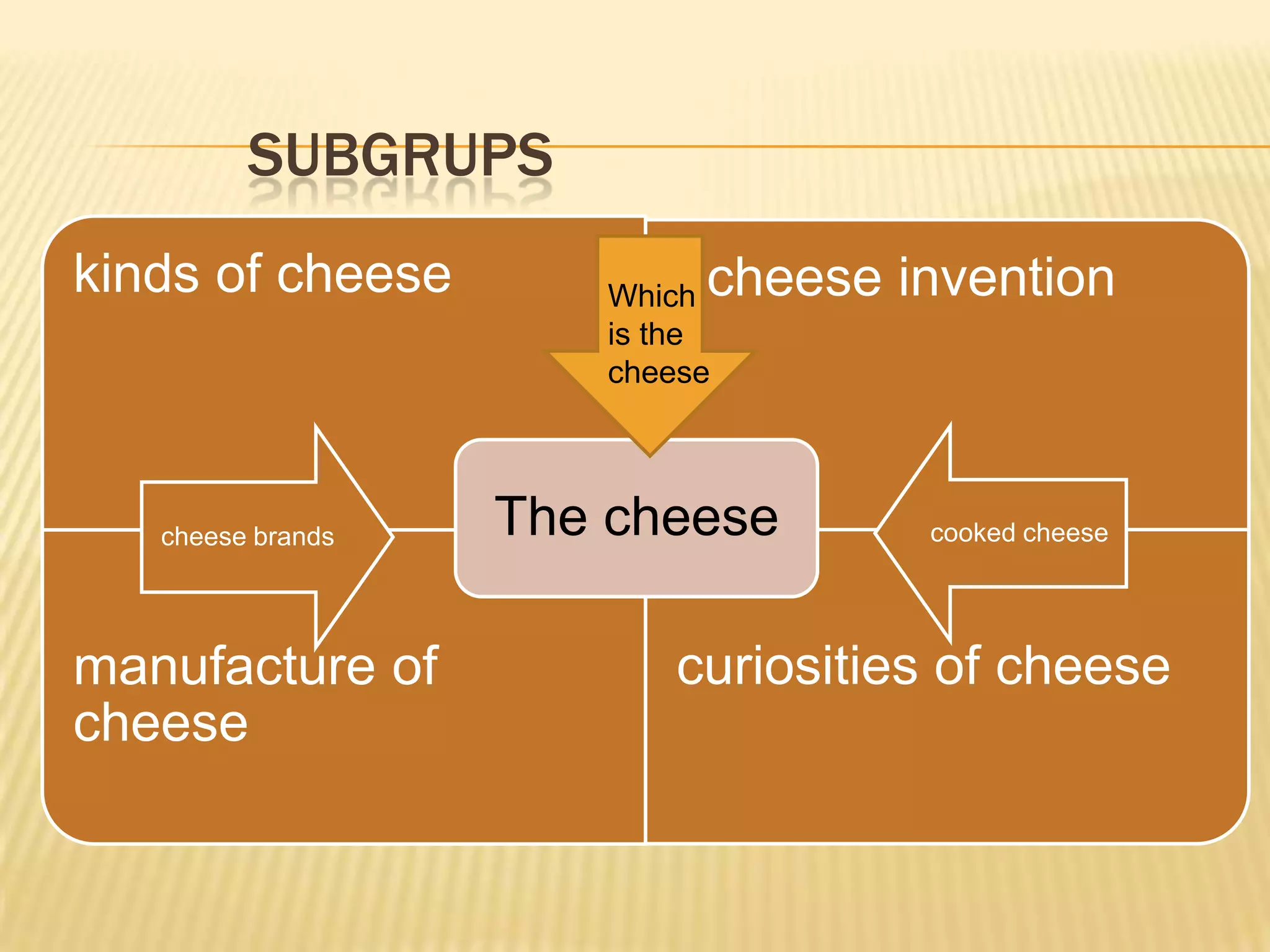 SUBGRUPS

kinds of cheese

Which is the cheese

cheese invention

cheese brands

The cheese

cooked cheese

manufacture of cheese

curiosities of cheese